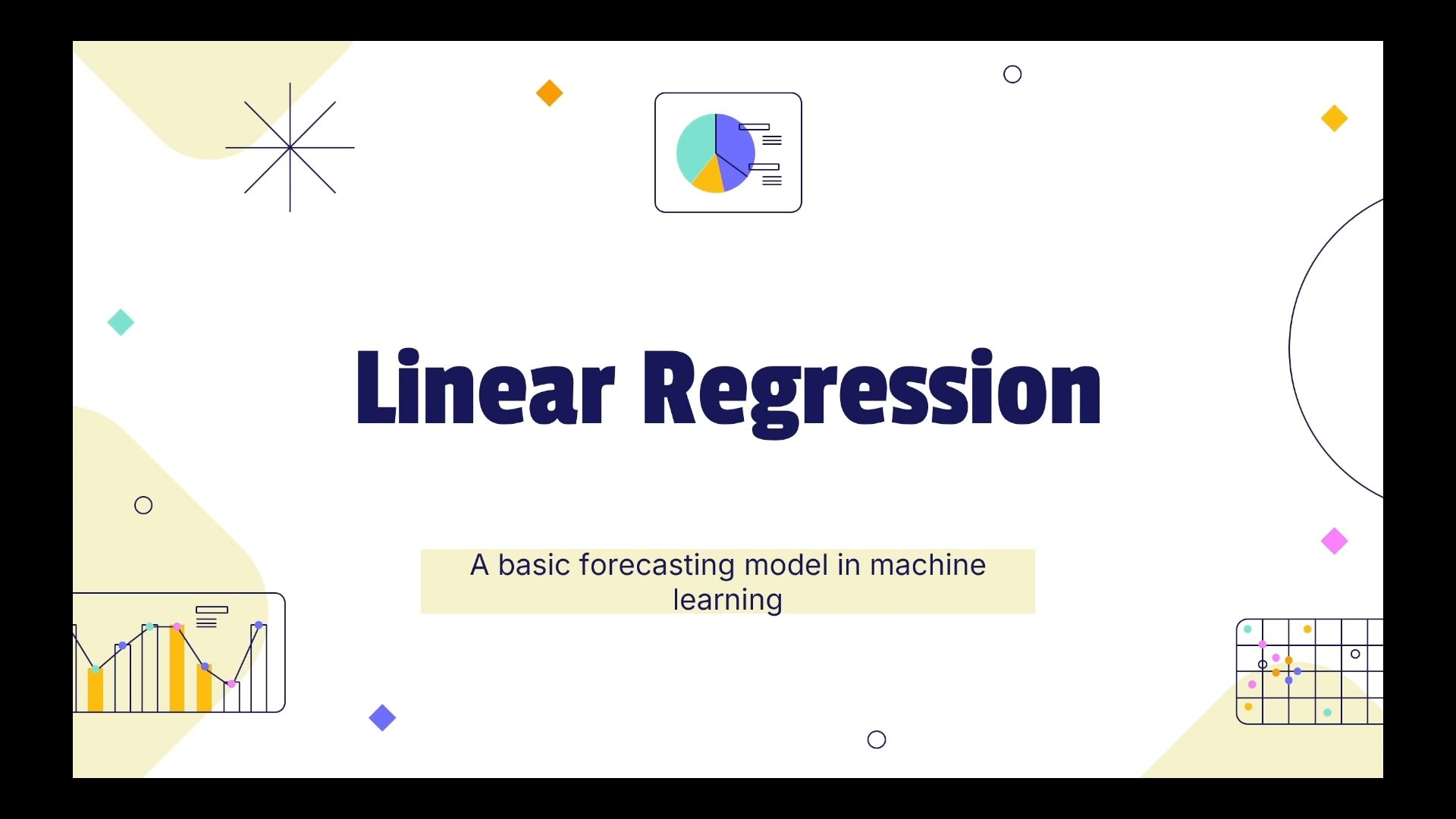 Linear Regression

A basic forecasting model in machine learning